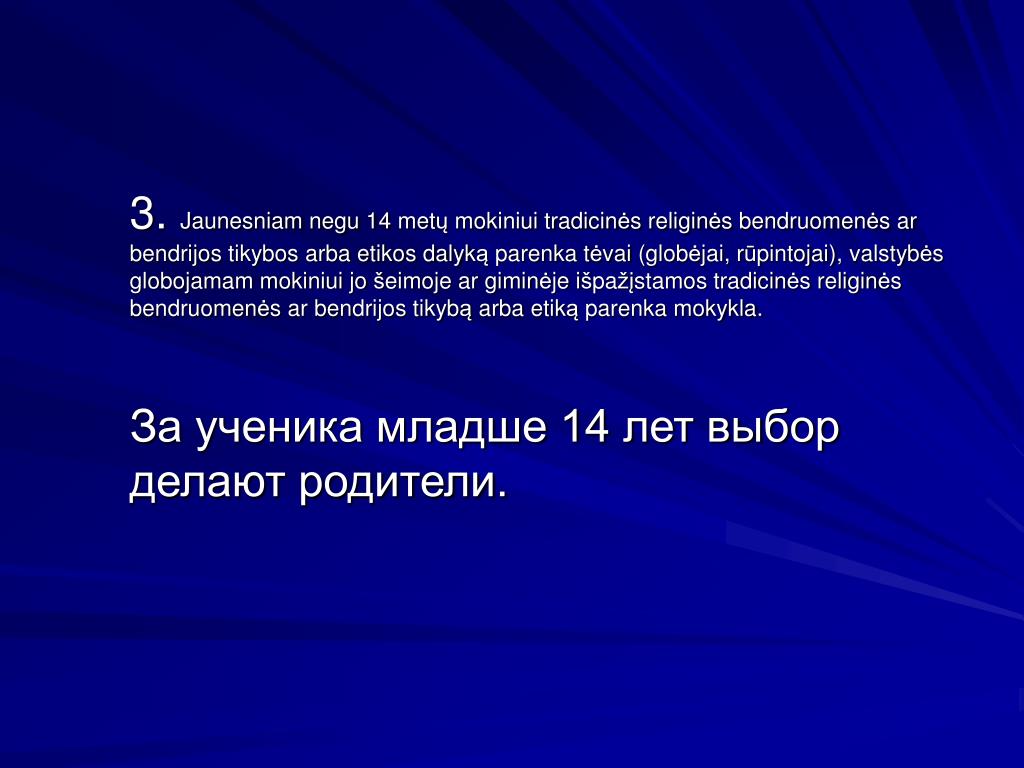 3. Jaunesniam negu 14 metų mokiniui tradicinės religinės bendruomenės ar bendrijos tikybos arba etikos dalyką parenka tėvai (globėjai, rūpintojai), valstybės globojamam mokiniui jo šeimoje ar giminėje išpažįstamos tradicinės religinės bendruomenės ar bendrijos tikybą arba etiką parenka mokykla.

За ученика младше 14 лет выбор делают родители.